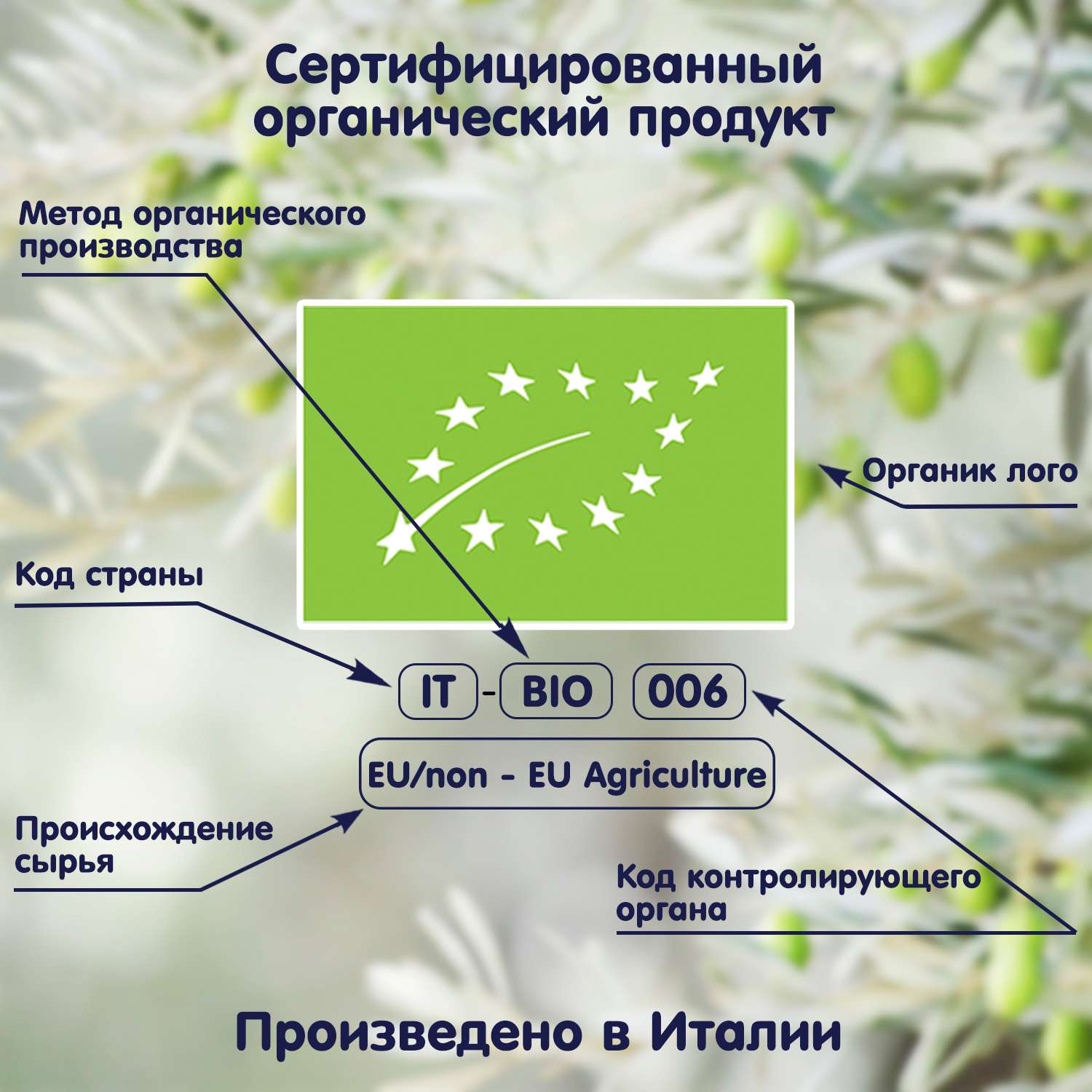 Сертифицированный органический продукт

Метод органического производства

Органик лого

Код страны

IT - BIO 006

EU/non - EU Agriculture

Происхождение сырья

Код контролирующего органа

Произведено в Италии